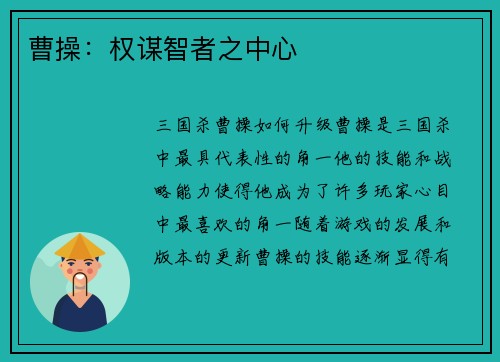 曹操：权谋智者之中心

三国杀曹操如何升级曹操是三国杀中最具代表性的角一他的技能和战略能力使得他成为了许多玩家心目中最喜欢的角一随着游戏的发展和版本的更新曹操的技能逐渐显得有